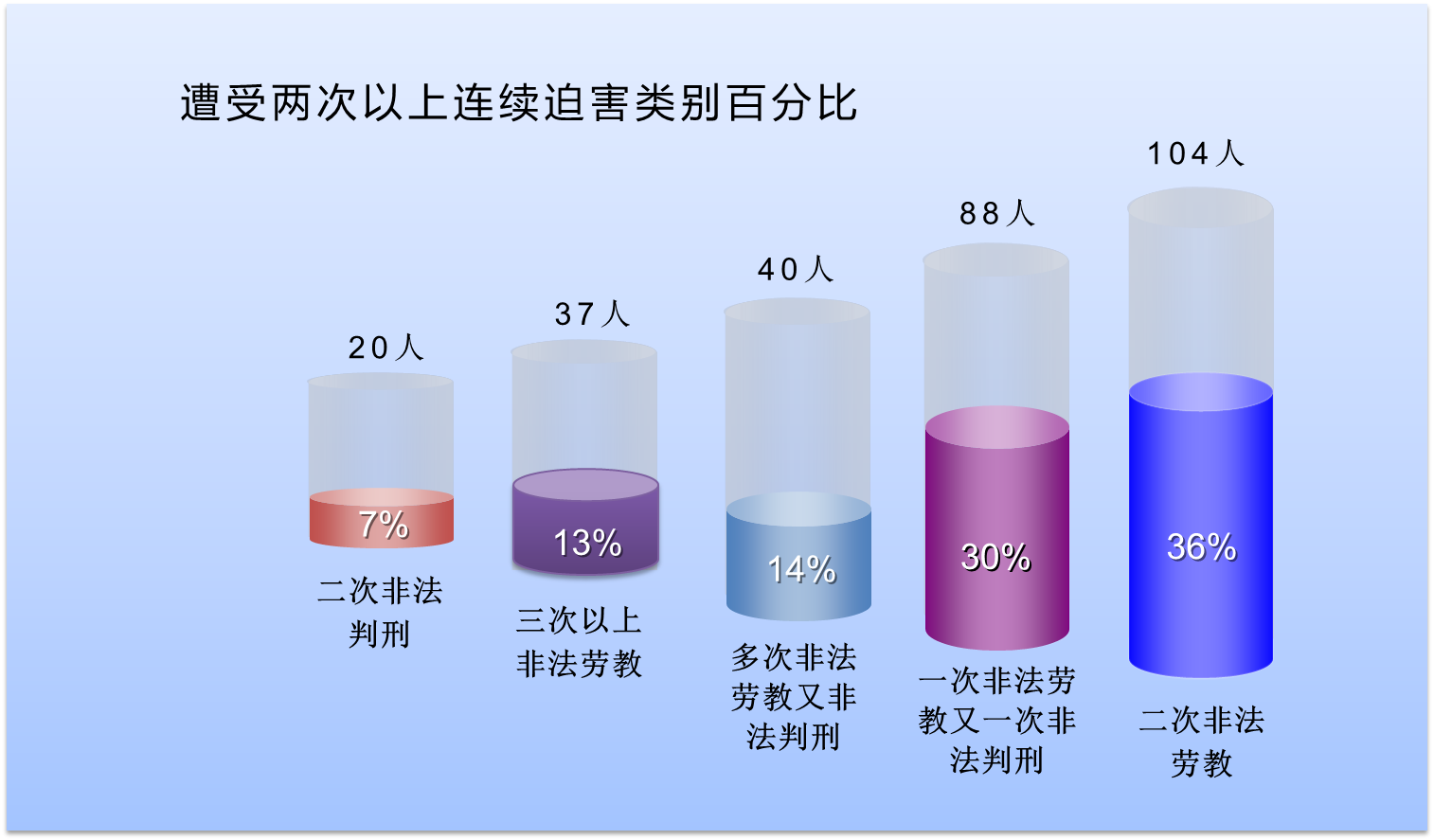 遭受两次以上连续迫害类别百分比

20人
7%
二次非法判刑

37人
13%
三次以上非法劳教

40人
14%
多次非法劳教又非法判刑

88人
30%
一次非法劳教又一次非法判刑

104人
36%
二次非法劳教